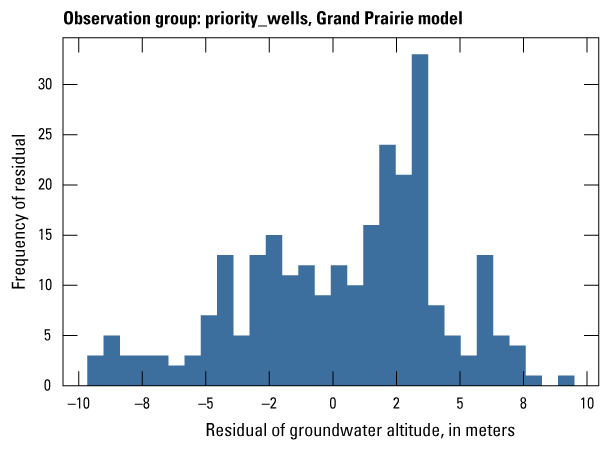 Observation group: priority_wells, Grand Prairie model

Frequency of residual

30
25
20
15
10
5
0

−10 −8 −5 −2 0 2 5 8 10

Residual of groundwater altitude, in meters